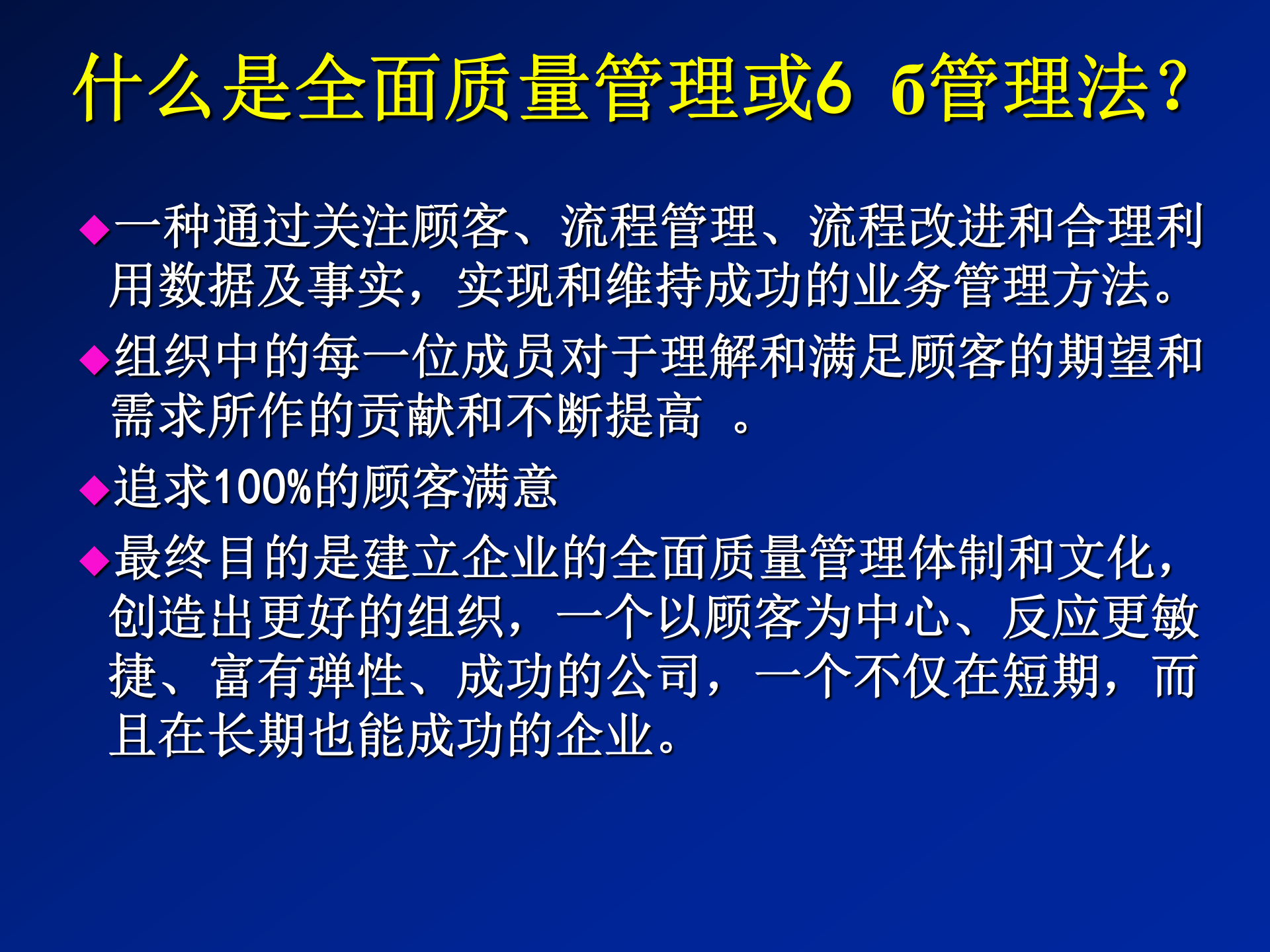 什么是全面质量管理或6 σ管理法?

◆一种通过关注顾客、流程管理、流程改进和合理利用数据及事实，实现和维持成功的业务管理方法。

◆组织中的每一位成员对于理解和满足顾客的期望和需求所作的贡献和不断提高 。

◆追求100%的顾客满意

◆最终目的是建立企业的全面质量管理体制和文化，创造出更好的组织，一个以顾客为中心、反应更敏捷、富有弹性、成功的公司，一个不仅在短期，而且在长期也能成功的企业。